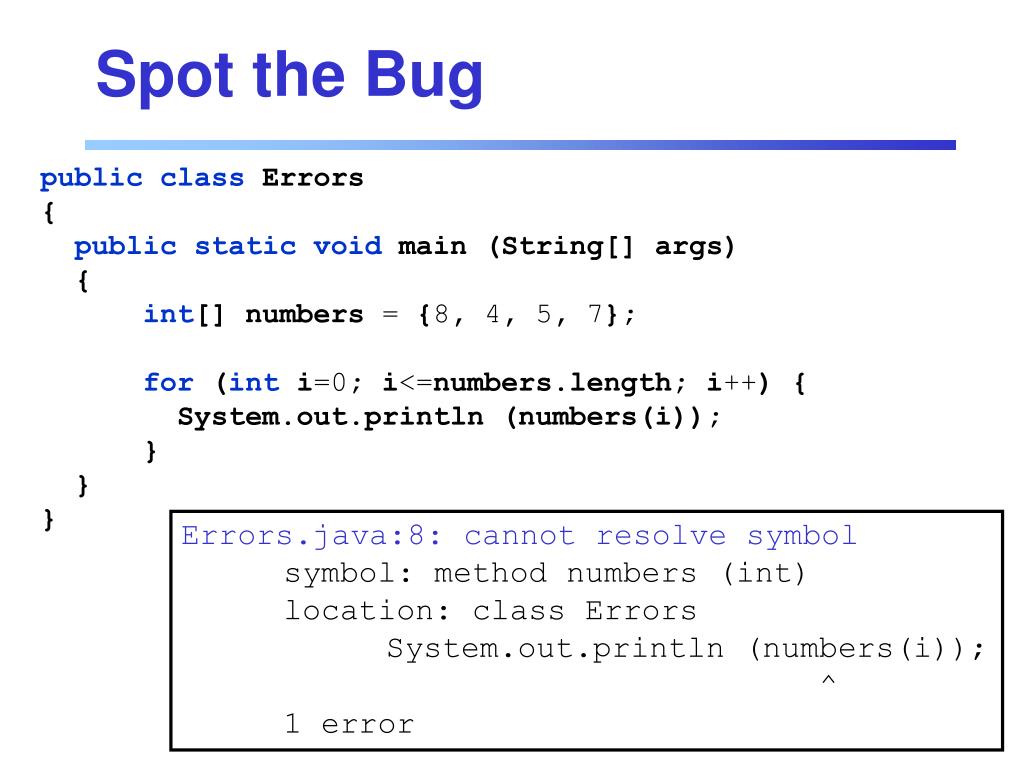 Spot the Bug

public class Errors
{
  public static void main (String[] args)
  {
      int[] numbers = {8, 4, 5, 7};

      for (int i=0; i<=numbers.length; i++) {
        System.out.println (numbers(i));
      }
  }
}

Errors.java:8: cannot resolve symbol
      symbol: method numbers (int)
      location: class Errors
            System.out.println (numbers(i));
                                       ^
      1 error